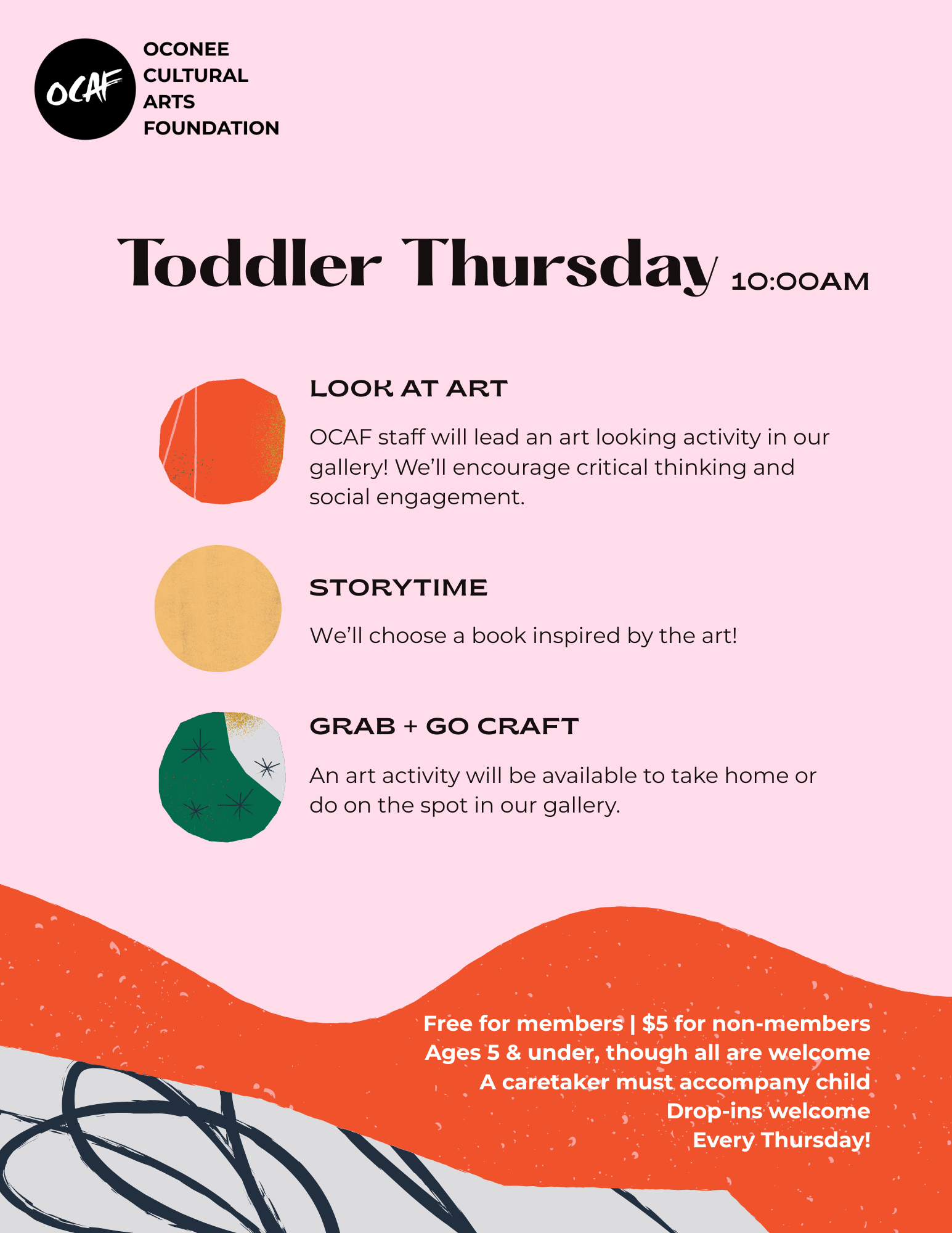 OCAF

OCONEE CULTURAL ARTS FOUNDATION

Toddler Thursday 10:00AM

LOOK AT ART

OCAF staff will lead an art looking activity in our gallery! We'll encourage critical thinking and social engagement.

STORYTIME

We'll choose a book inspired by the art!

GRAB + GO CRAFT

An art activity will be available to take home or do on the spot in our gallery.

Free for members | $5 for non-members
Ages 5 & under, though all are welcome
A caretaker must accompany child
Drop-ins welcome
Every Thursday!